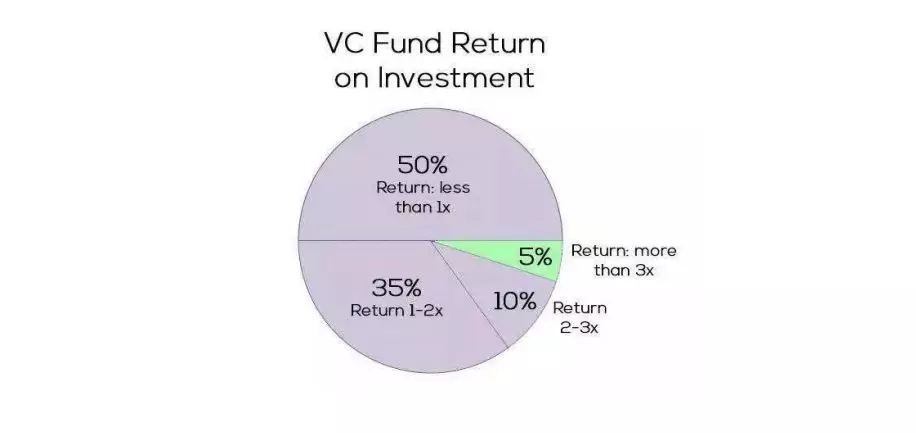 VC Fund Return on Investment

50%
Return: less than 1x

5%
Return: more than 3x

35%
Return 1-2x

10%
Return 2-3x